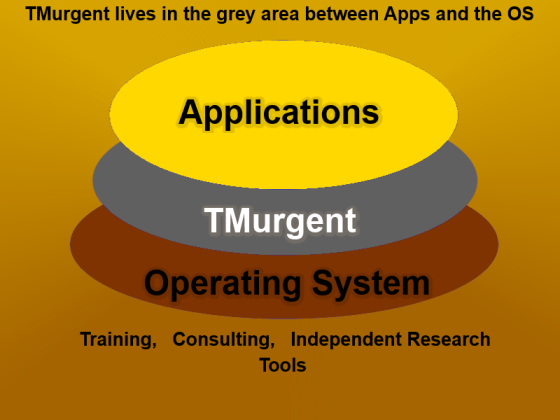 TMurgent lives in the grey area between Apps and the OS

Applications

TMurgent

Operating System

Training, Consulting, Independent Research Tools